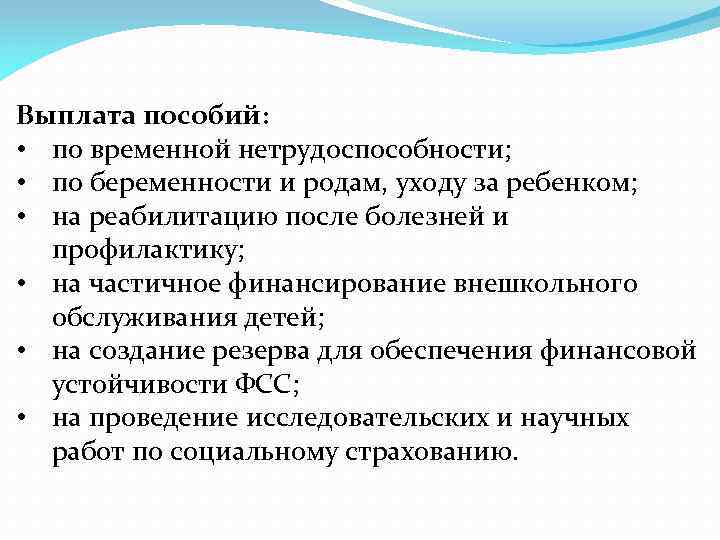 Выплата пособий:
• по временной нетрудоспособности;
• по беременности и родам, уходу за ребенком;
• на реабилитацию после болезней и профилактику;
• на частичное финансирование внешкольного обслуживания детей;
• на создание резерва для обеспечения финансовой устойчивости ФСС;
• на проведение исследовательских и научных работ по социальному страхованию.